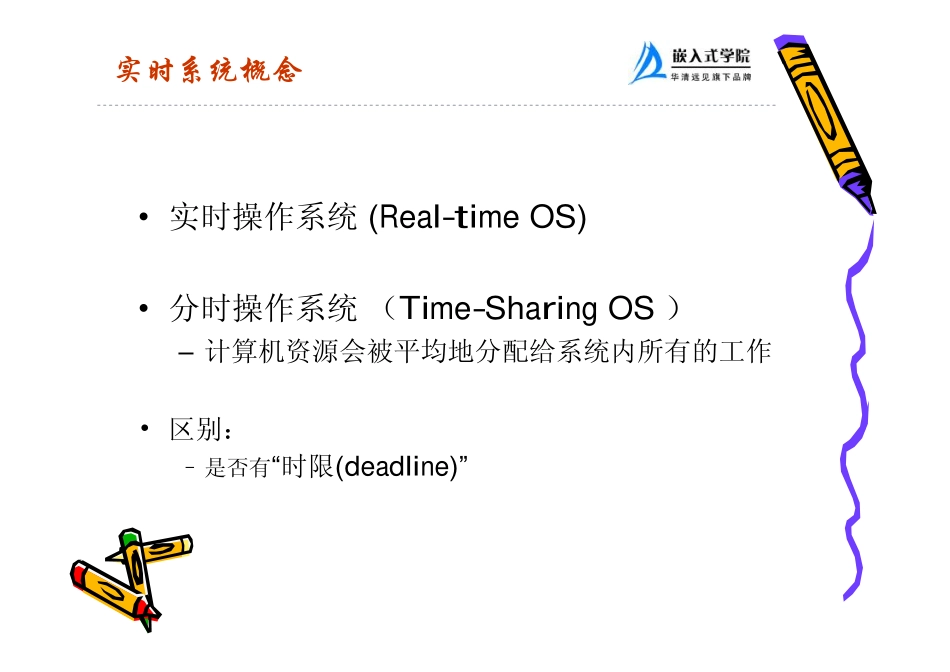 实时系统概念

嵌入式学院
华清远见旗下品牌

• 实时操作系统 (Real-time OS)

• 分时操作系统 （Time-Sharing OS ）
– 计算机资源会被平均地分配给系统内所有的工作

• 区别：
– 是否有“时限(deadline)”